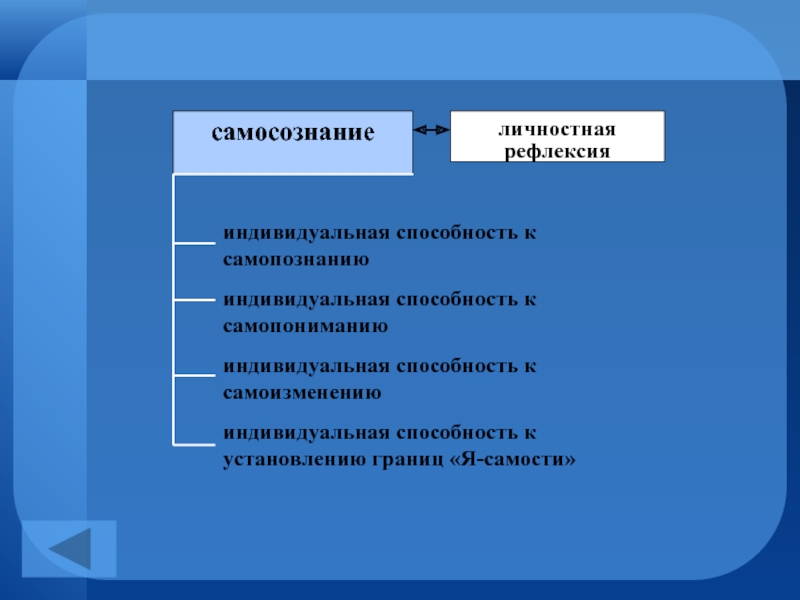 самосознание

личностная рефлексия

индивидуальная способность к самопознанию

индивидуальная способность к самопониманию

индивидуальная способность к самоизменению

индивидуальная способность к установлению границ «Я-самости»